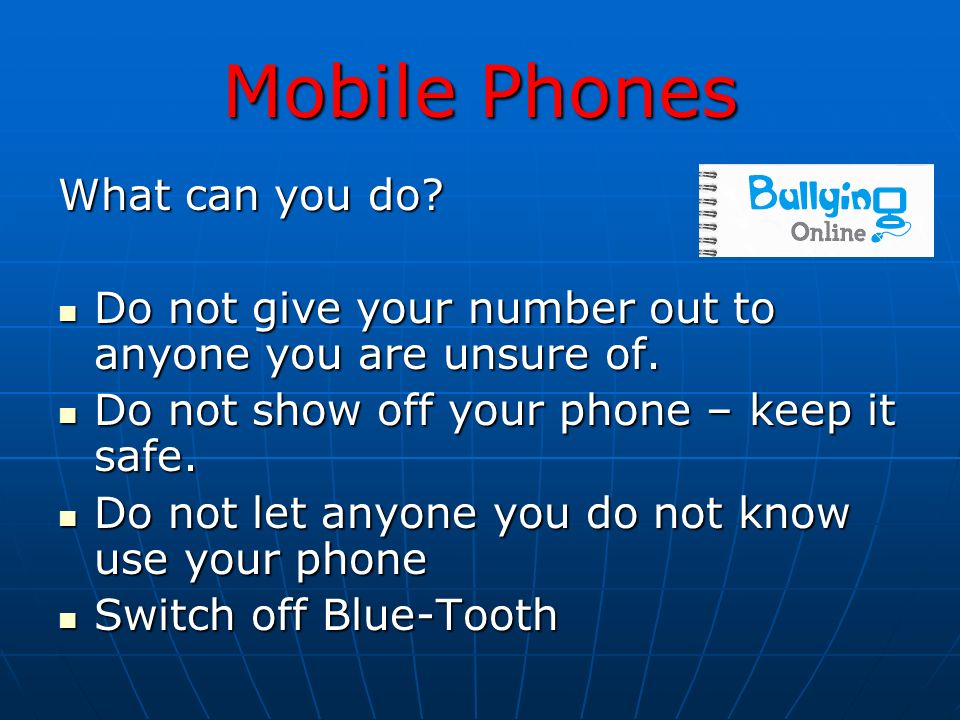 Mobile Phones

What can you do?

Bullying Online

- Do not give your number out to anyone you are unsure of.
- Do not show off your phone – keep it safe.
- Do not let anyone you do not know use your phone
- Switch off Blue-Tooth